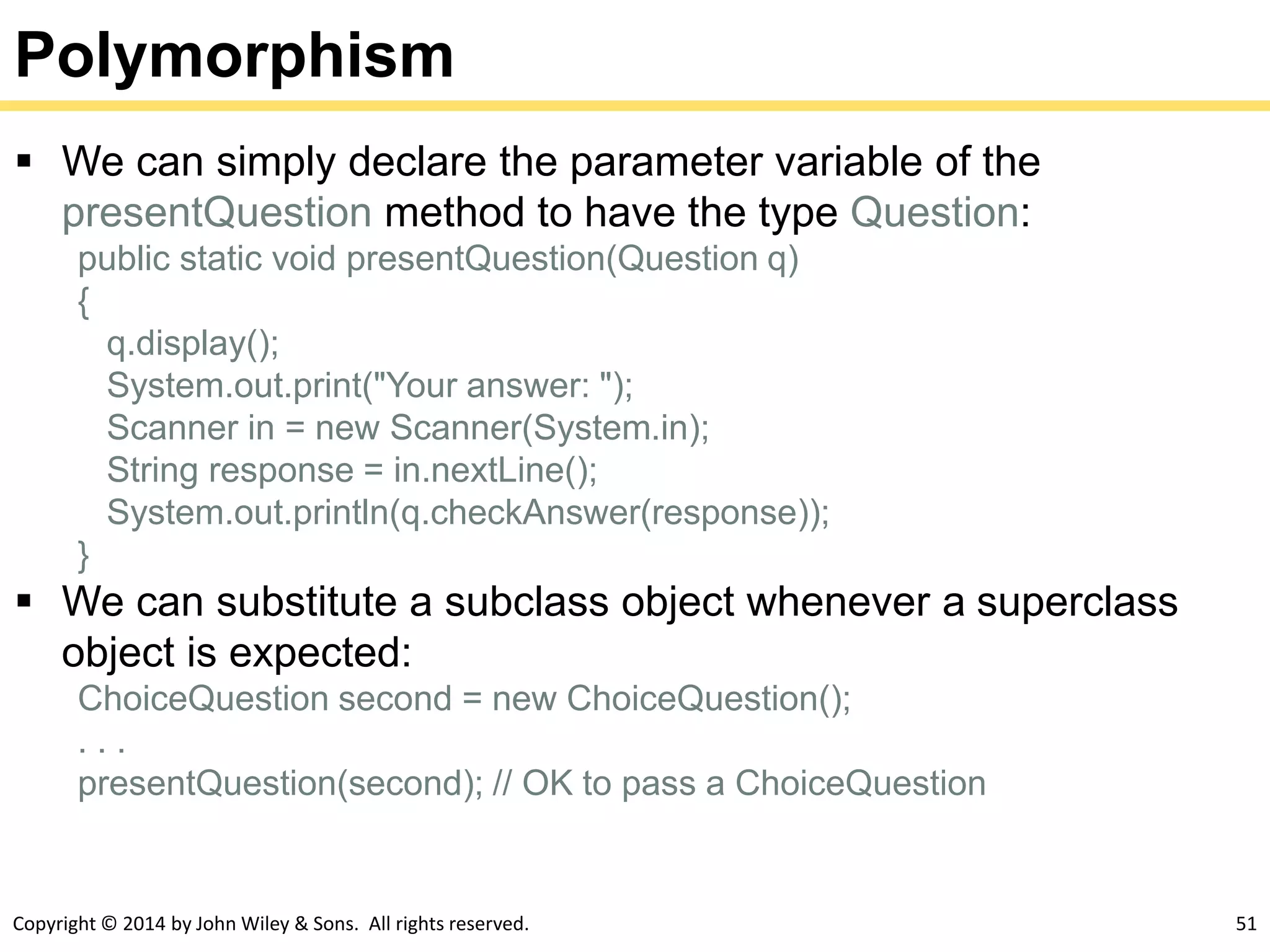 Polymorphism

▪ We can simply declare the parameter variable of the presentQuestion method to have the type Question:

public static void presentQuestion(Question q)
{
    q.display();
    System.out.print("Your answer: ");
    Scanner in = new Scanner(System.in);
    String response = in.nextLine();
    System.out.println(q.checkAnswer(response));
}

▪ We can substitute a subclass object whenever a superclass object is expected:

ChoiceQuestion second = new ChoiceQuestion();
. . .
presentQuestion(second); // OK to pass a ChoiceQuestion

Copyright © 2014 by John Wiley & Sons. All rights reserved.

51